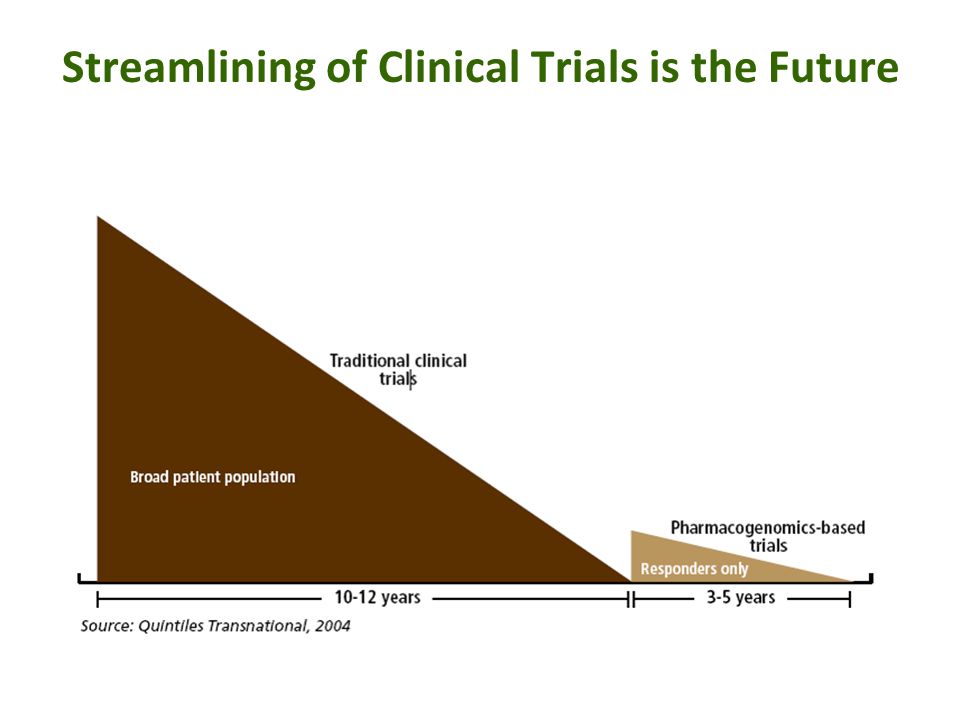 Streamlining of Clinical Trials is the Future

Traditional clinical trials

Broad patient population

Pharmacogenomics-based trials

Responders only

10-12 years

3-5 years

Source: Quintiles Transnational, 2004